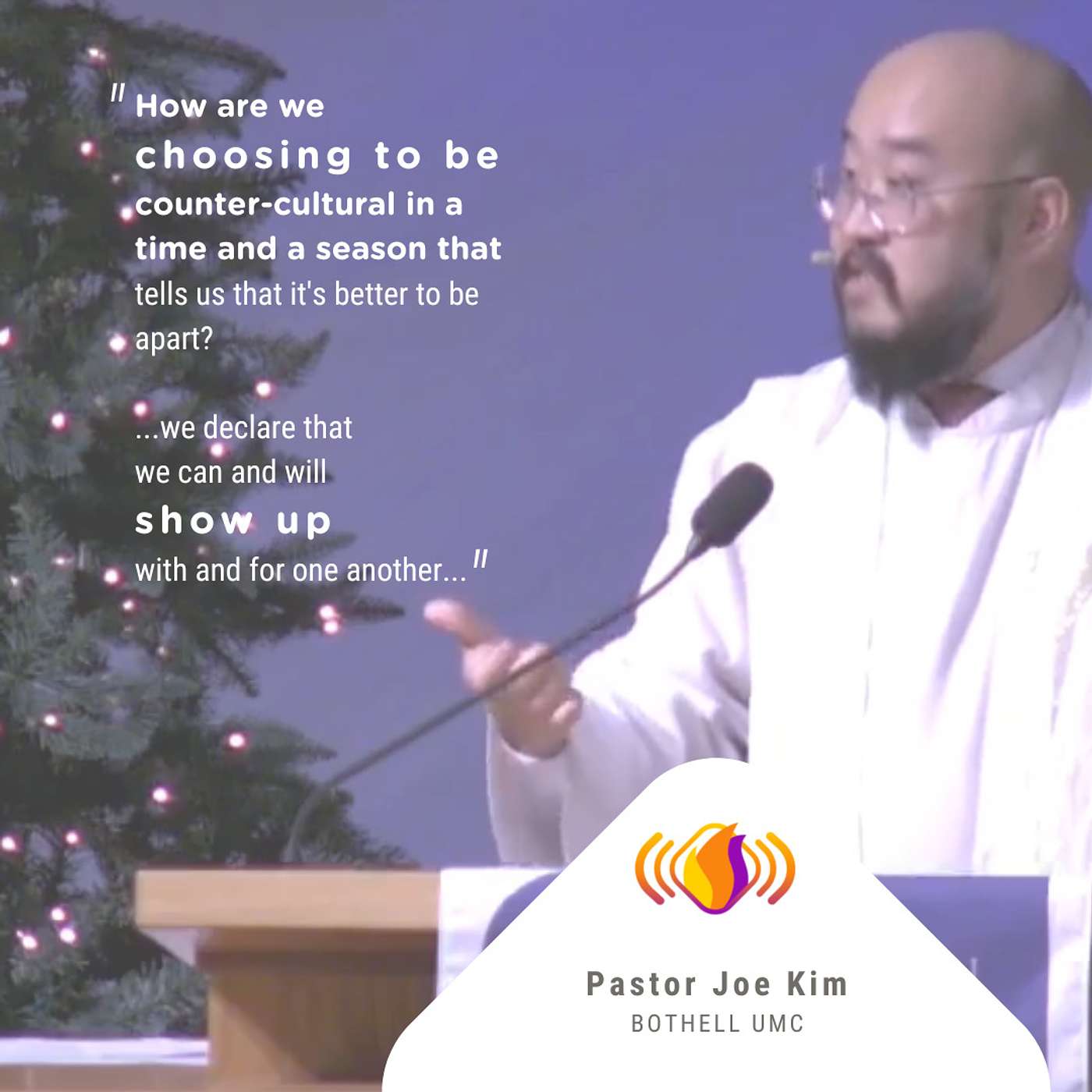 " How are we choosing to be counter-cultural in a time and a season that tells us that it's better to be apart?

...we declare that we can and will show up with and for one another... "

Pastor Joe Kim
BOTHELL UMC